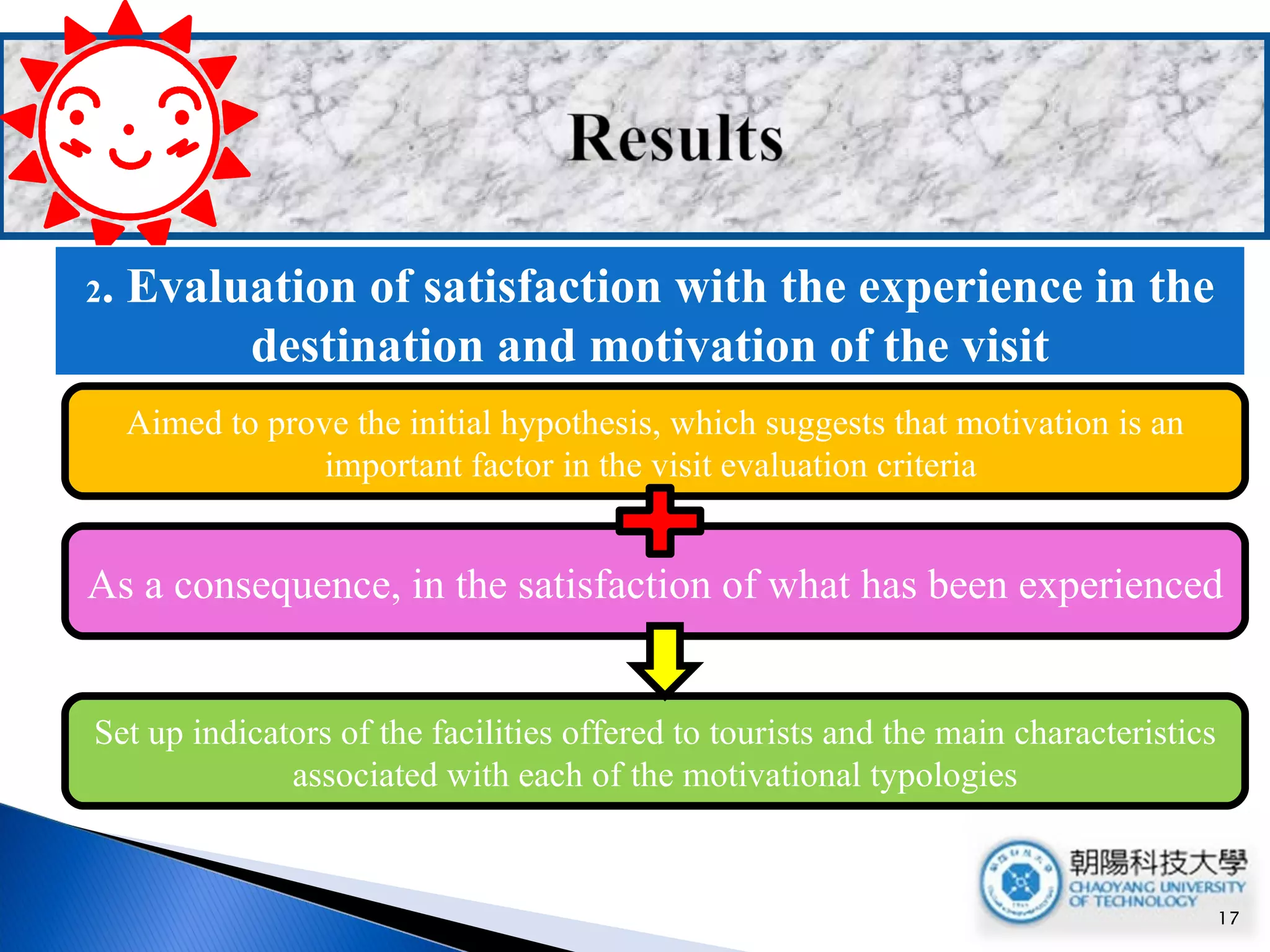 Results

2. Evaluation of satisfaction with the experience in the destination and motivation of the visit

Aimed to prove the initial hypothesis, which suggests that motivation is an important factor in the visit evaluation criteria

As a consequence, in the satisfaction of what has been experienced

Set up indicators of the facilities offered to tourists and the main characteristics associated with each of the motivational typologies

朝陽科技大學
CHAOYANG UNIVERSITY OF TECHNOLOGY

17